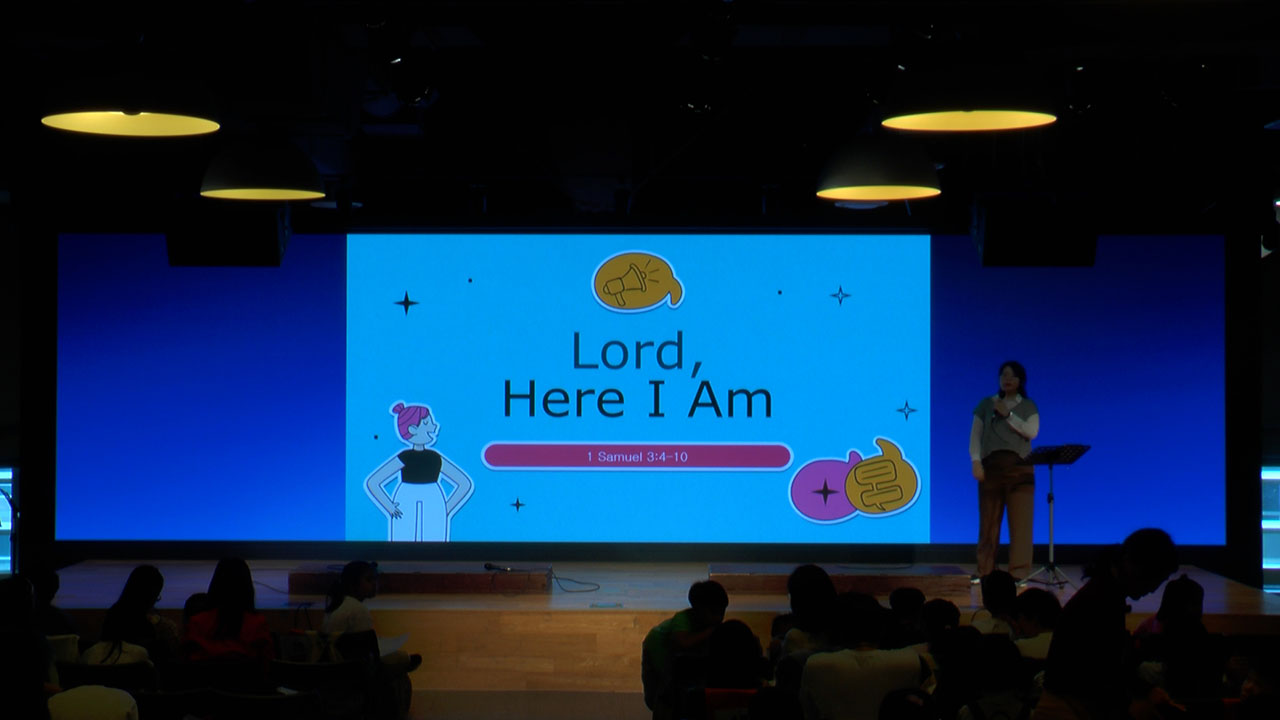 Lord,
Here I Am

1 Samuel 3:4-10